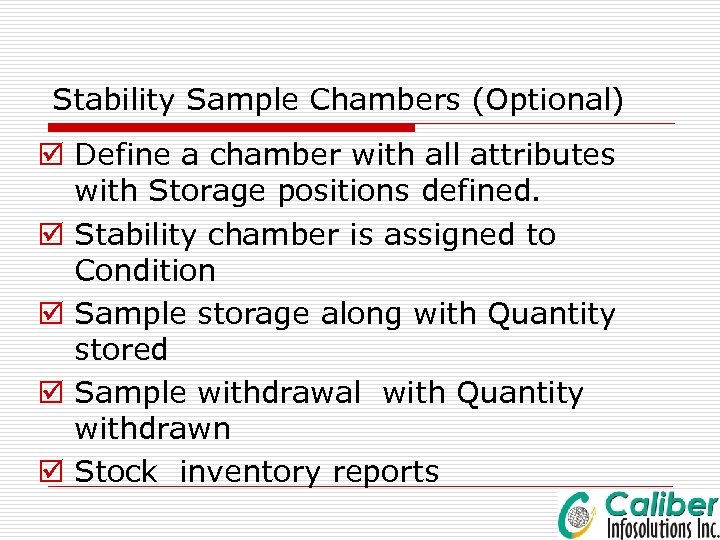 Stability Sample Chambers (Optional)

☑ Define a chamber with all attributes with Storage positions defined.

☑ Stability chamber is assigned to Condition

☑ Sample storage along with Quantity stored

☑ Sample withdrawal with Quantity withdrawn

☑ Stock inventory reports

Caliber Infosolutions Inc.